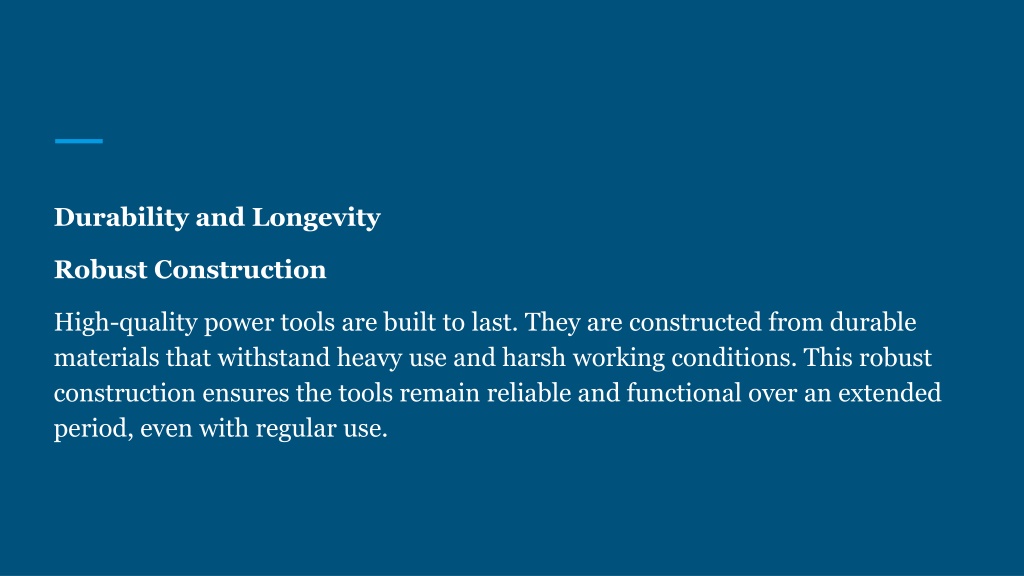 Durability and Longevity

Robust Construction

High-quality power tools are built to last. They are constructed from durable materials that withstand heavy use and harsh working conditions. This robust construction ensures the tools remain reliable and functional over an extended period, even with regular use.